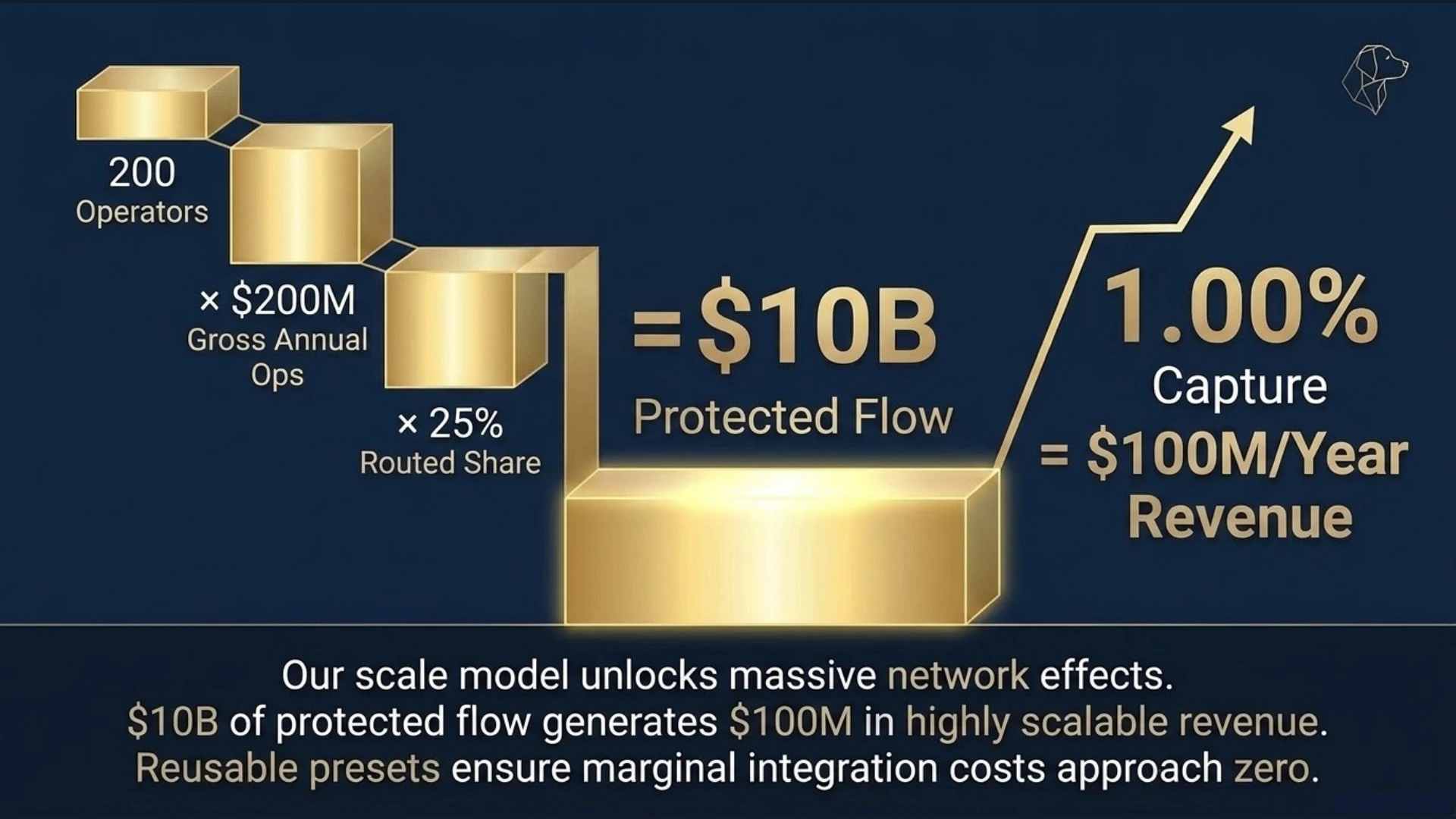 200
Operators

× \$200M
Gross Annual Ops

× 25%
Routed Share

= \$10B
Protected Flow

1.00%
Capture
= \$100M/Year
Revenue

Our scale model unlocks massive network effects.
\$10B of protected flow generates \$100M in highly scalable revenue.
Reusable presets ensure marginal integration costs approach zero.